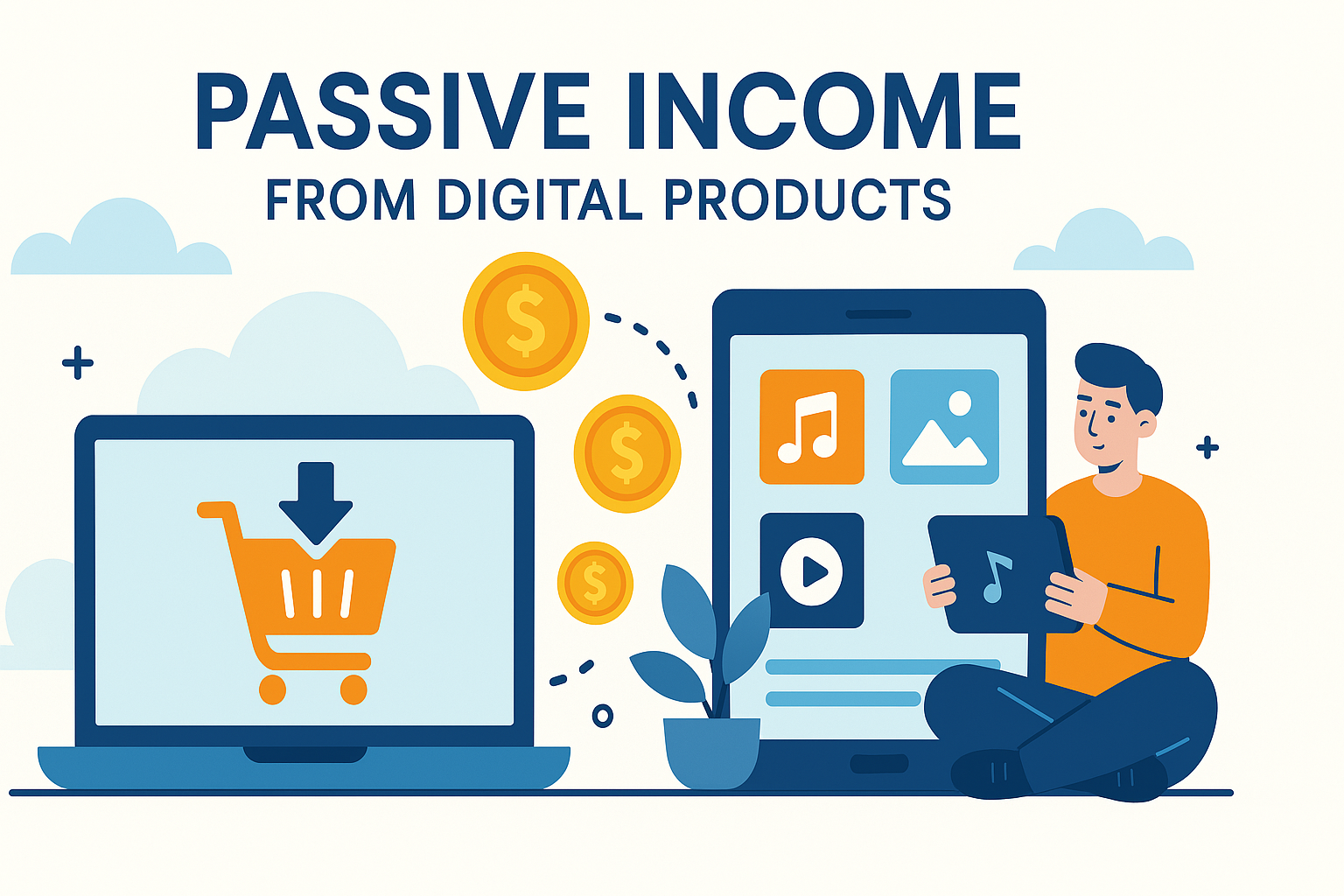 PASSIVE INCOME
FROM DIGITAL PRODUCTS

$

$

$